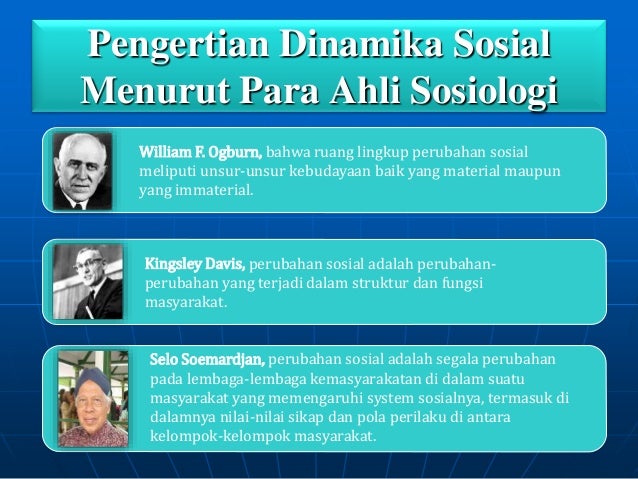 Pengertian Dinamika Sosial Menurut Para Ahli Sosiologi

William F. Ogburn, bahwa ruang lingkup perubahan sosial meliputi unsur-unsur kebudayaan baik yang material maupun yang immaterial.

Kingsley Davis, perubahan sosial adalah perubahan-perubahan yang terjadi dalam struktur dan fungsi masyarakat.

Selo Soemardjan, perubahan sosial adalah segala perubahan pada lembaga-lembaga kemasyarakatan di dalam suatu masyarakat yang memengaruhi system sosialnya, termasuk di dalamnya nilai-nilai sikap dan pola perilaku di antara kelompok-kelompok masyarakat.